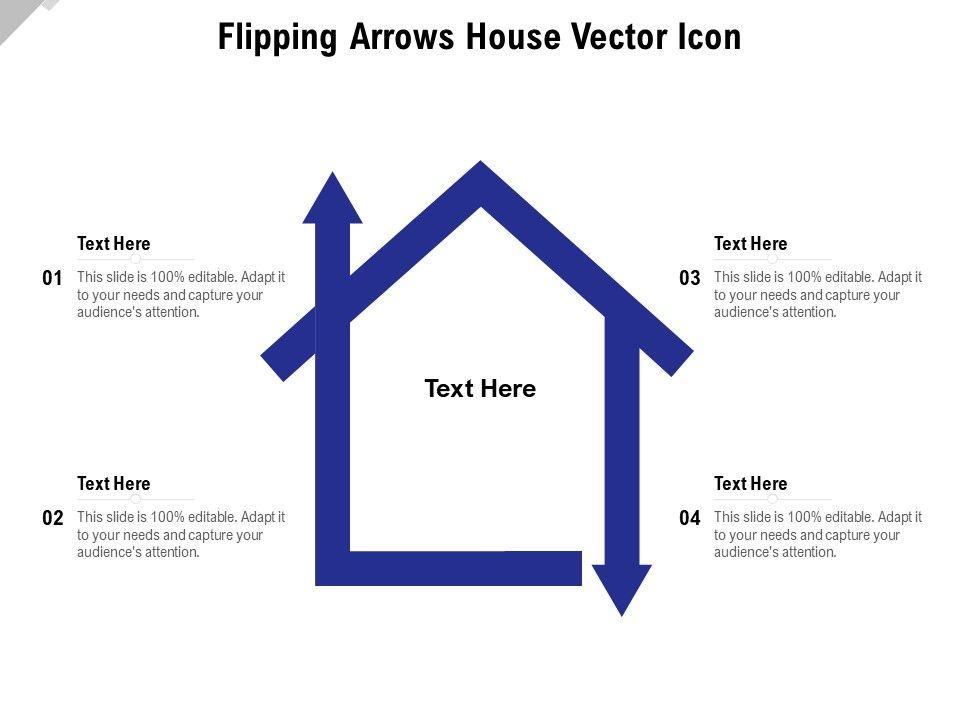 Flipping Arrows House Vector Icon

Text Here

01 This slide is 100% editable. Adapt it to your needs and capture your audience's attention.

Text Here

02 This slide is 100% editable. Adapt it to your needs and capture your audience's attention.

Text Here

Text Here

03 This slide is 100% editable. Adapt it to your needs and capture your audience's attention.

Text Here

04 This slide is 100% editable. Adapt it to your needs and capture your audience's attention.